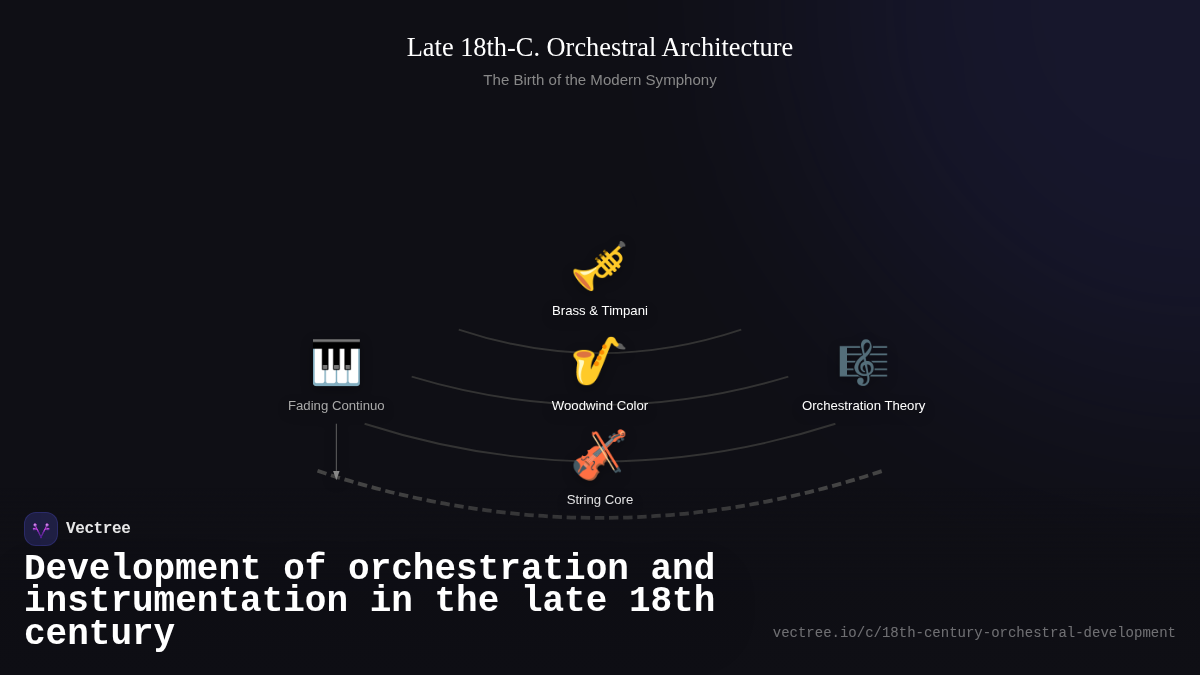 Late 18th-C. Orchestral Architecture

The Birth of the Modern Symphony

Brass & Timpani

Fading Continuo

Woodwind Color

Orchestration Theory

String Core

Vectree

Development of orchestration and instrumentation in the late 18th century

vectree.io/c/18th-century-orchestral-development